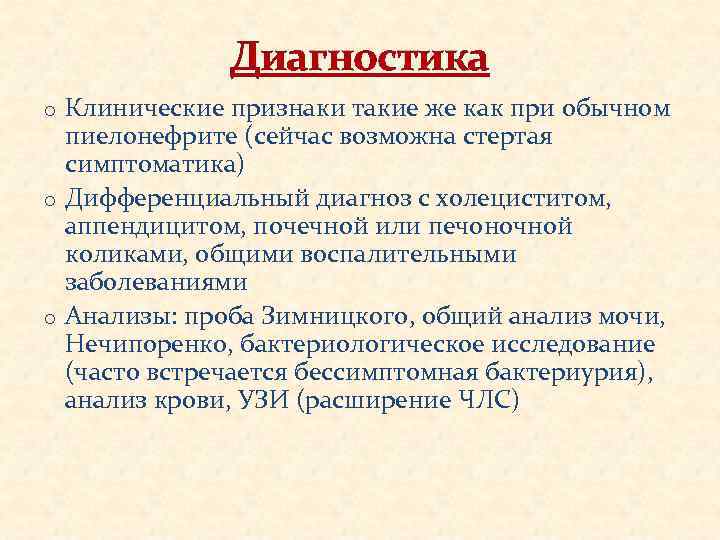 Диагностика

o Клинические признаки такие же как при обычном пиелонефрите (сейчас возможна стертая симптоматика)

o Дифференциальный диагноз с холециститом, аппендицитом, почечной или печоночной коликами, общими воспалительными заболеваниями

o Анализы: проба Зимницкого, общий анализ мочи, Нечипоренко, бактериологическое исследование (часто встречается бессимптомная бактериурия), анализ крови, УЗИ (расширение ЧЛС)